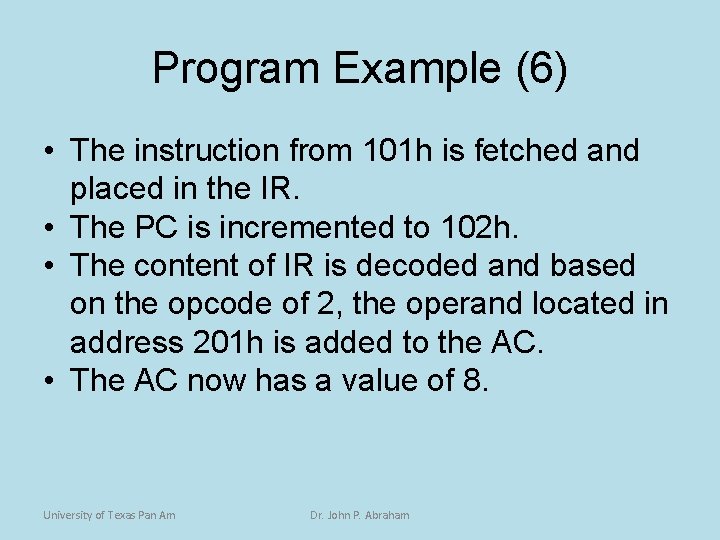 Program Example (6)

• The instruction from 101h is fetched and placed in the IR.
• The PC is incremented to 102h.
• The content of IR is decoded and based on the opcode of 2, the operand located in address 201h is added to the AC.
• The AC now has a value of 8.

University of Texas Pan Am

Dr. John P. Abraham